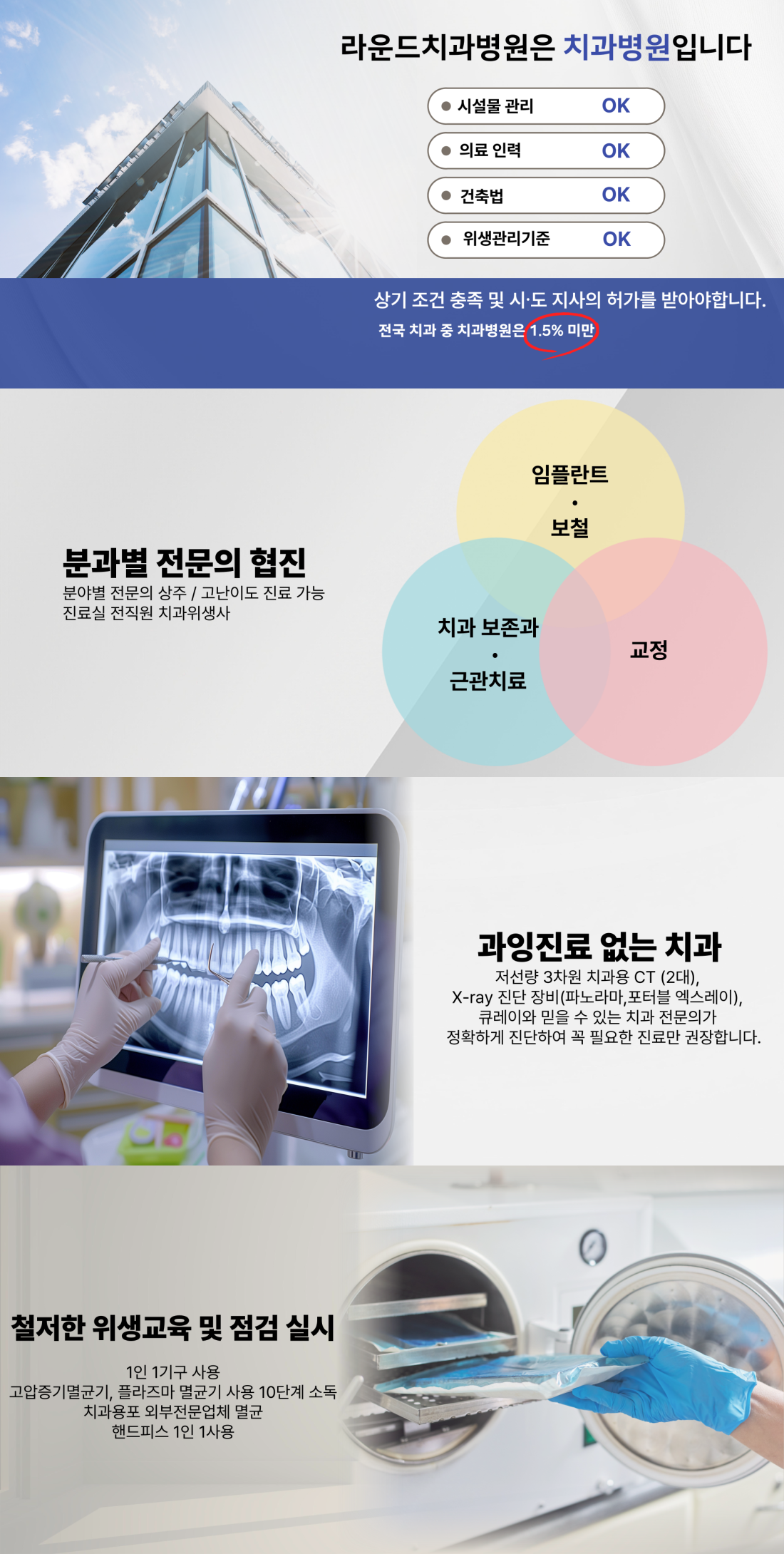 라운드치과병원은 치과병원입니다

● 시설물 관리 OK

● 의료 인력 OK

● 건축법 OK

● 위생관리기준 OK

상기 조건 충족 및 시·도 지사의 허가를 받아야합니다.

전국 치과 중 치과병원은 1.5% 미만

분과별 전문의 협진

분야별 전문의 상주 / 고난이도 진료 가능
진료실 전직원 치과위생사

임플란트
•
보철

치과 보존과
•
근관치료

교정

과잉진료 없는 치과

저선량 3차원 치과용 CT (2대),
X-ray 진단 장비(파노라마,포터블 엑스레이),
큐레이와 믿을 수 있는 치과 전문의가
정확하게 진단하여 꼭 필요한 진료만 권장합니다.

철저한 위생교육 및 점검 실시

1인 1기구 사용
고압증기멸균기, 플라즈마 멸균기 사용 10단계 소독
치과용포 외부전문업체 멸균
핸드피스 1인 1사용